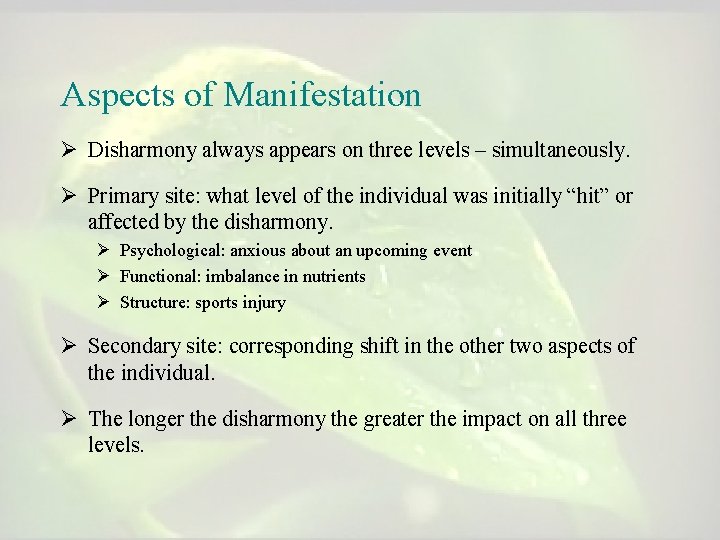 Aspects of Manifestation

➢ Disharmony always appears on three levels – simultaneously.

➢ Primary site: what level of the individual was initially “hit” or affected by the disharmony.

➢ Psychological: anxious about an upcoming event
➢ Functional: imbalance in nutrients
➢ Structure: sports injury

➢ Secondary site: corresponding shift in the other two aspects of the individual.

➢ The longer the disharmony the greater the impact on all three levels.